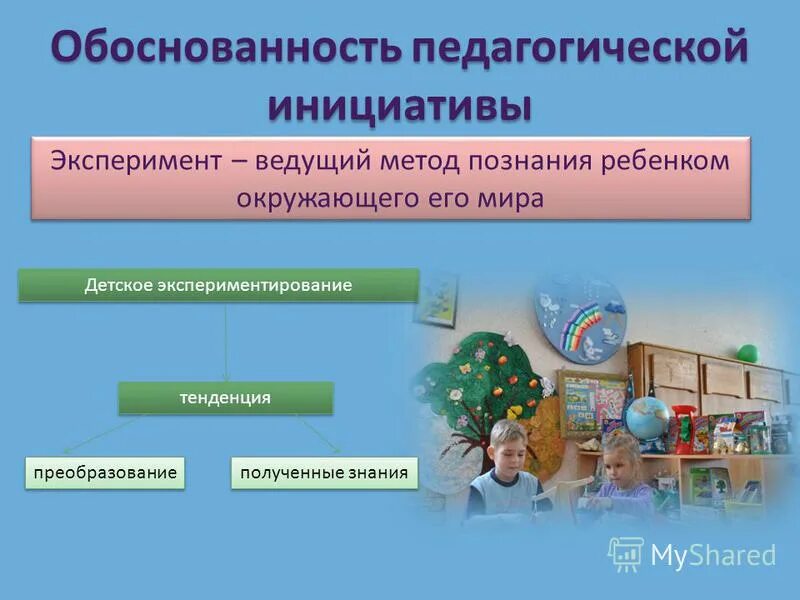 Обоснованность педагогической инициативы

Эксперимент – ведущий метод познания ребенком окружающего его мира

Детское экспериментирование

тенденция

преобразование

полученные знания

MyShared